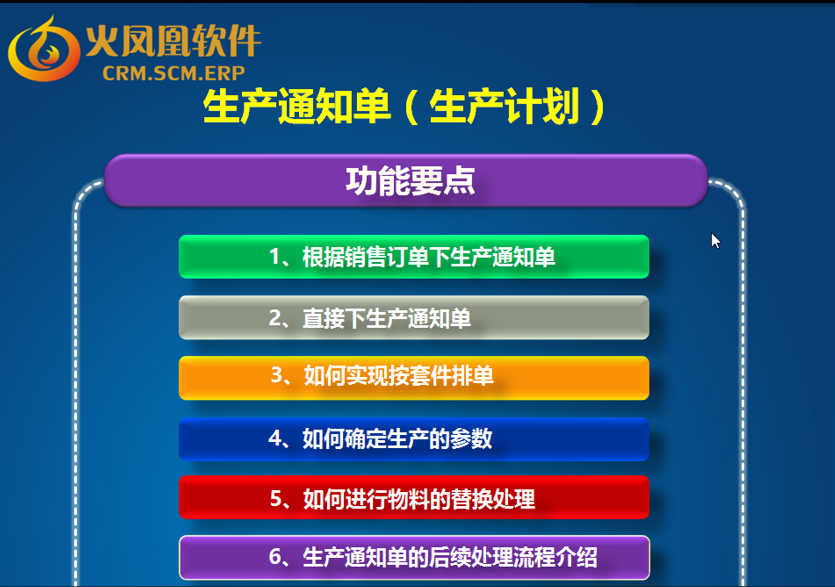 火凤凰软件
CRM.SCM.ERP

生产通知单（生产计划）

功能要点

1、根据销售订单下生产通知单

2、直接下生产通知单

3、如何实现按套件排单

4、如何确定生产的参数

5、如何进行物料的替换处理

6、生产通知单的后续处理流程介绍